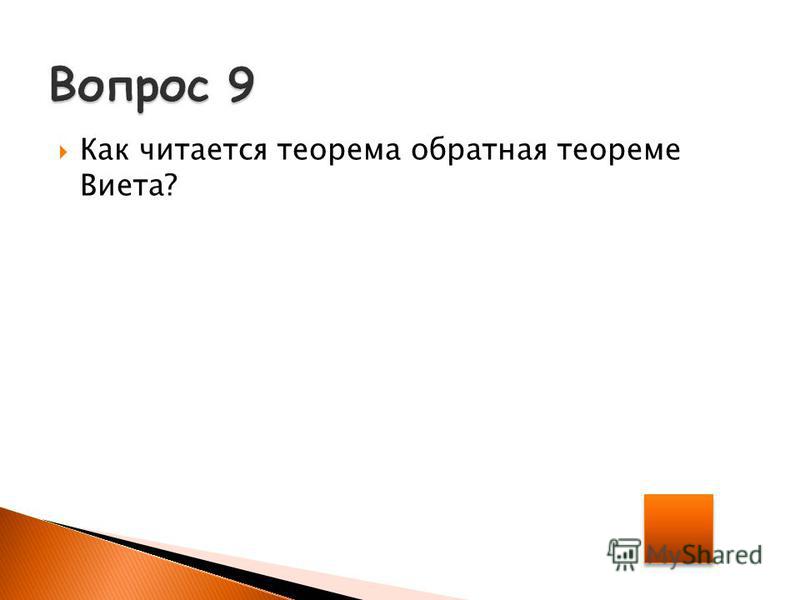 Вопрос 9

Как читается теорема обратная теореме Виета?

MyShared